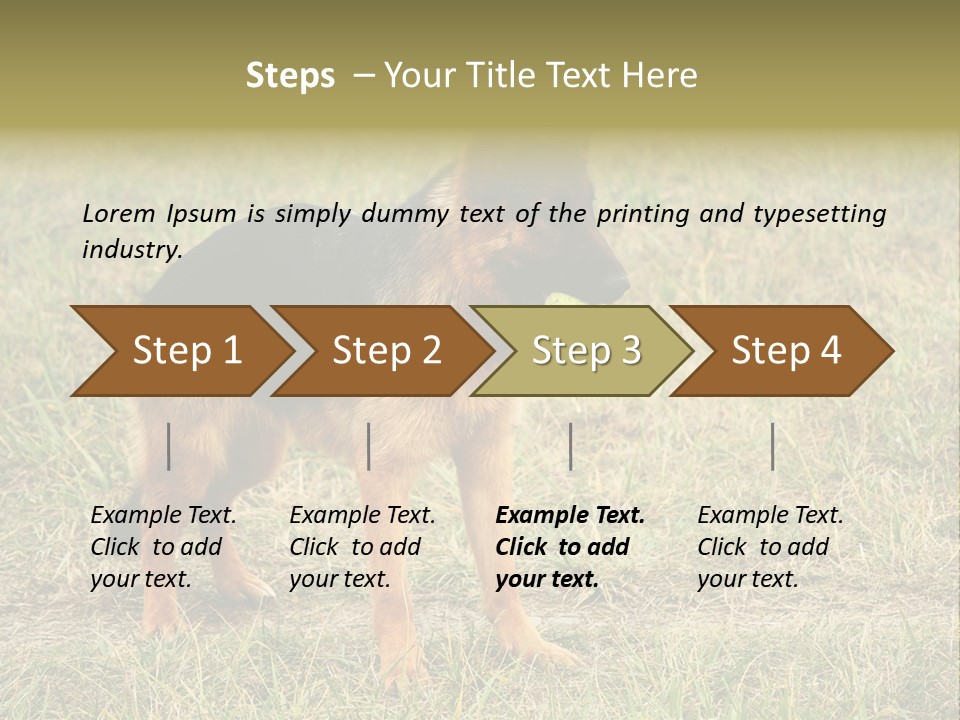 Steps – Your Title Text Here

Lorem Ipsum is simply dummy text of the printing and typesetting industry.

Step 1

Step 2

Step 3

Step 4

Example Text. Click to add your text.

Example Text. Click to add your text.

Example Text. Click to add your text.

Example Text. Click to add your text.